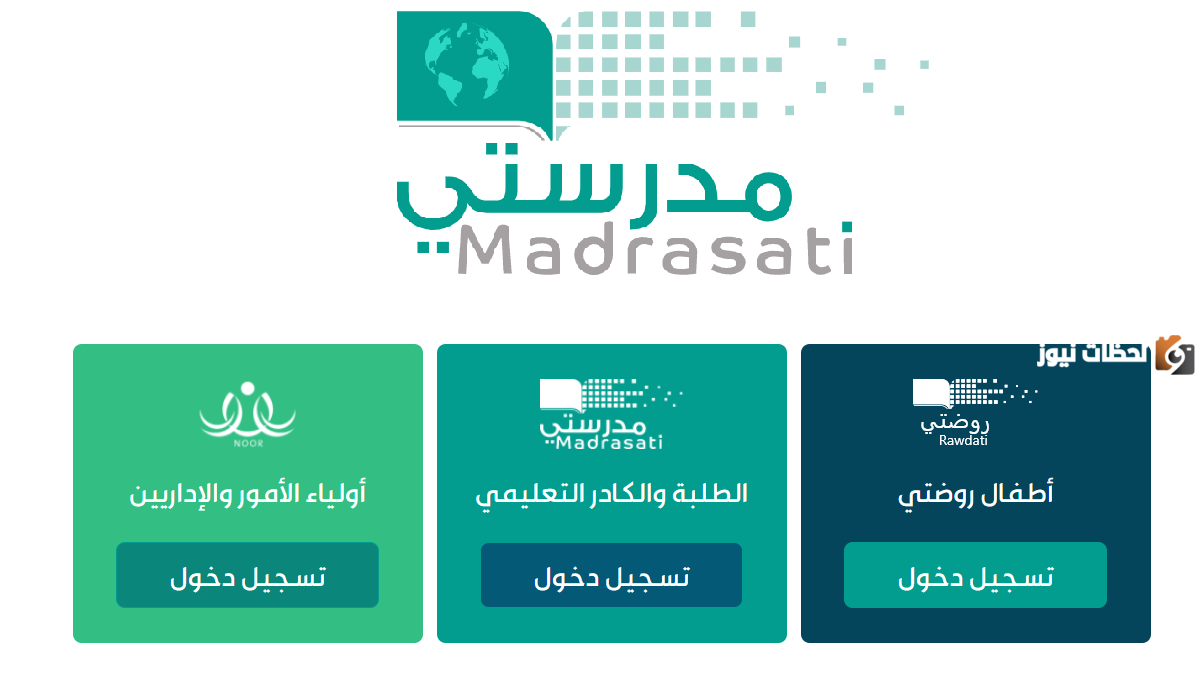 مدرستي
Madrasati

لحظات نيوز

روضتي
Rawdati
أطفال روضتي
تسجيل دخول

مدرستي
Madrasati
الطلبة والكادر التعليمي
تسجيل دخول

NOOR
أولياء الأمور والإداريين
تسجيل دخول